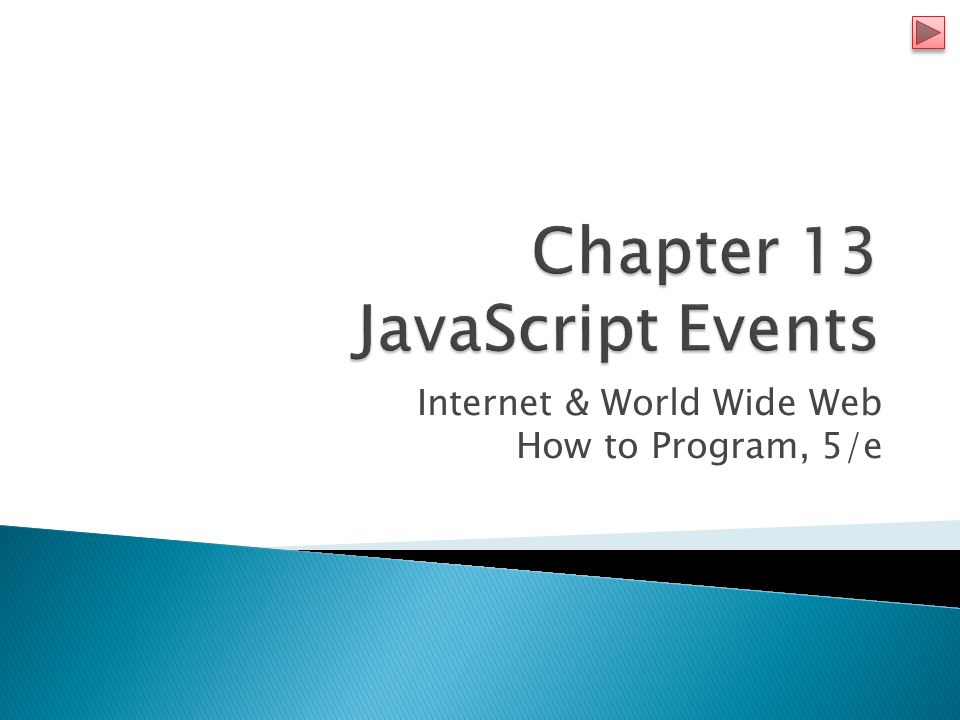 Chapter 13
JavaScript Events

Internet & World Wide Web
How to Program, 5/e